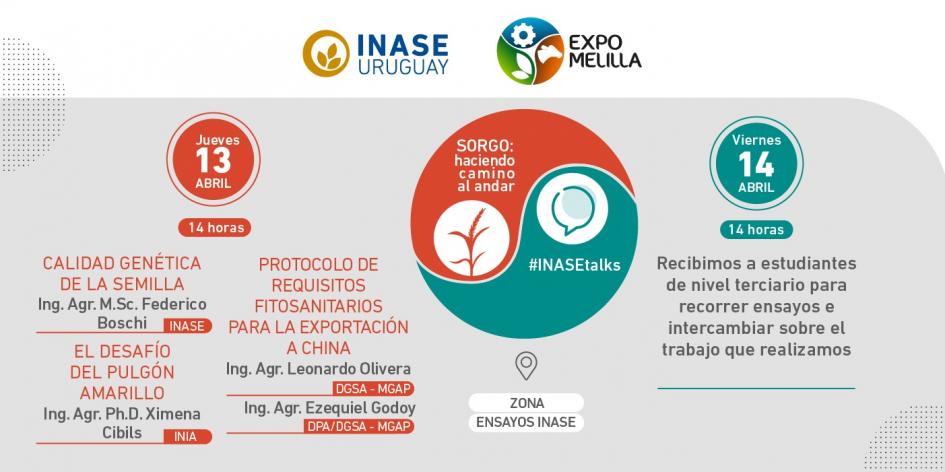 INASE URUGUAY

EXPO MELILLA

Jueves 13 ABRIL

14 horas

CALIDAD GENÉTICA DE LA SEMILLA
Ing. Agr. M.Sc. Federico Boschi INASE

EL DESAFÍO DEL PULGÓN AMARILLO
Ing. Agr. Ph.D. Ximena Cibils INIA

PROTOCOLO DE REQUISITOS FITOSANITARIOS PARA LA EXPORTACIÓN A CHINA
Ing. Agr. Leonardo Olivera DGSA - MGAP
Ing. Agr. Ezequiel Godoy DPA/DGSA - MGAP

SORGO: haciendo camino al andar

#INASEtalks

ZONA
ENSAYOS INASE

Viernes 14 ABRIL

14 horas

Recibimos a estudiantes de nivel terciario para recorrer ensayos e intercambiar sobre el trabajo que realizamos